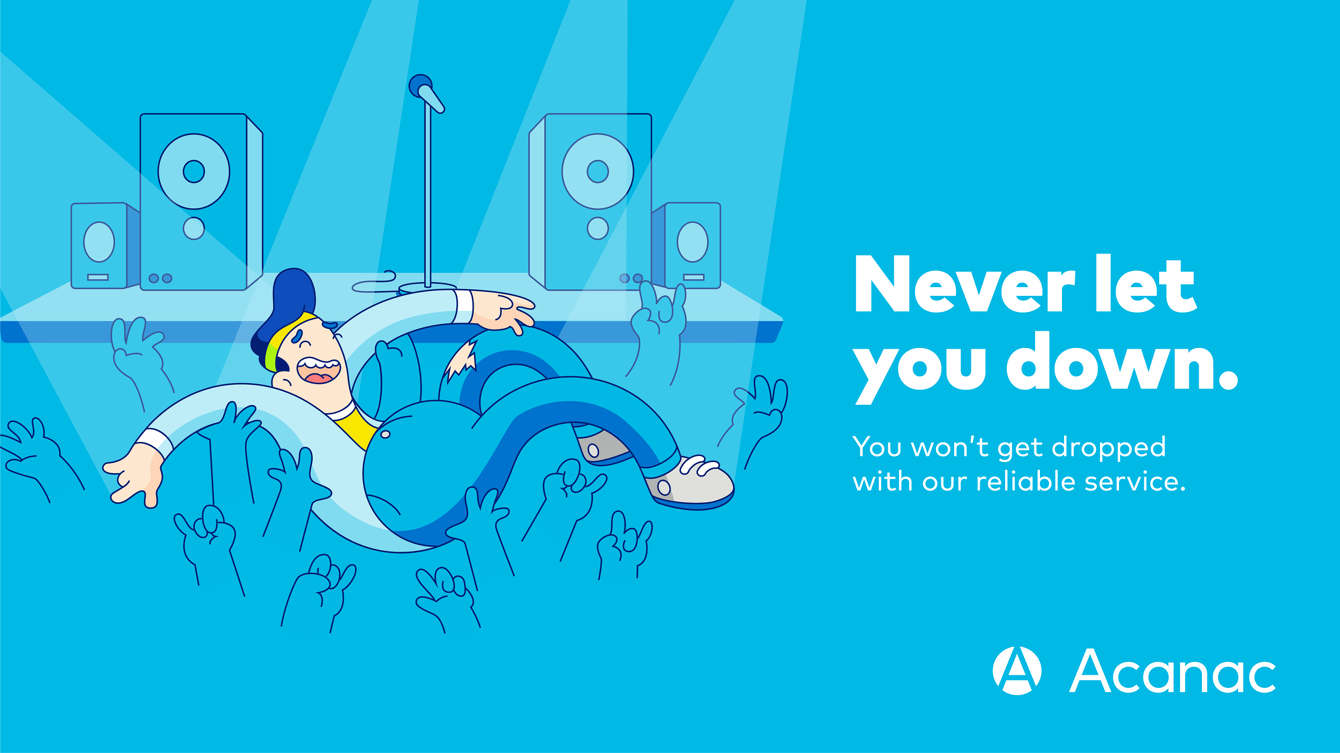 Never let you down.

You won't get dropped with our reliable service.

Acanac